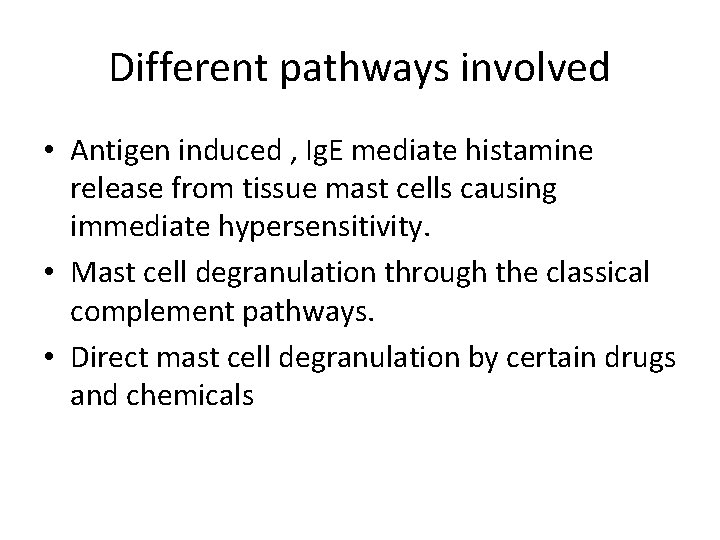 Different pathways involved

• Antigen induced , IgE mediate histamine release from tissue mast cells causing immediate hypersensitivity.
• Mast cell degranulation through the classical complement pathways.
• Direct mast cell degranulation by certain drugs and chemicals